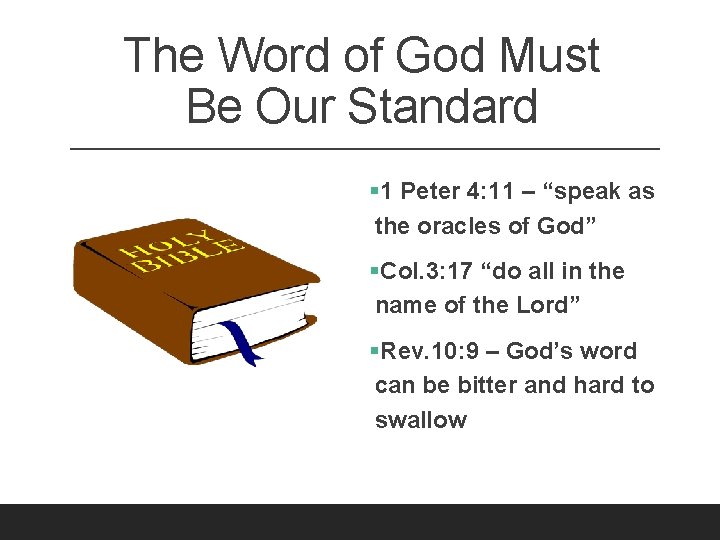 The Word of God Must Be Our Standard

HOLY BIBLE

▪1 Peter 4:11 – “speak as the oracles of God”

▪Col.3:17 “do all in the name of the Lord”

▪Rev.10:9 – God’s word can be bitter and hard to swallow